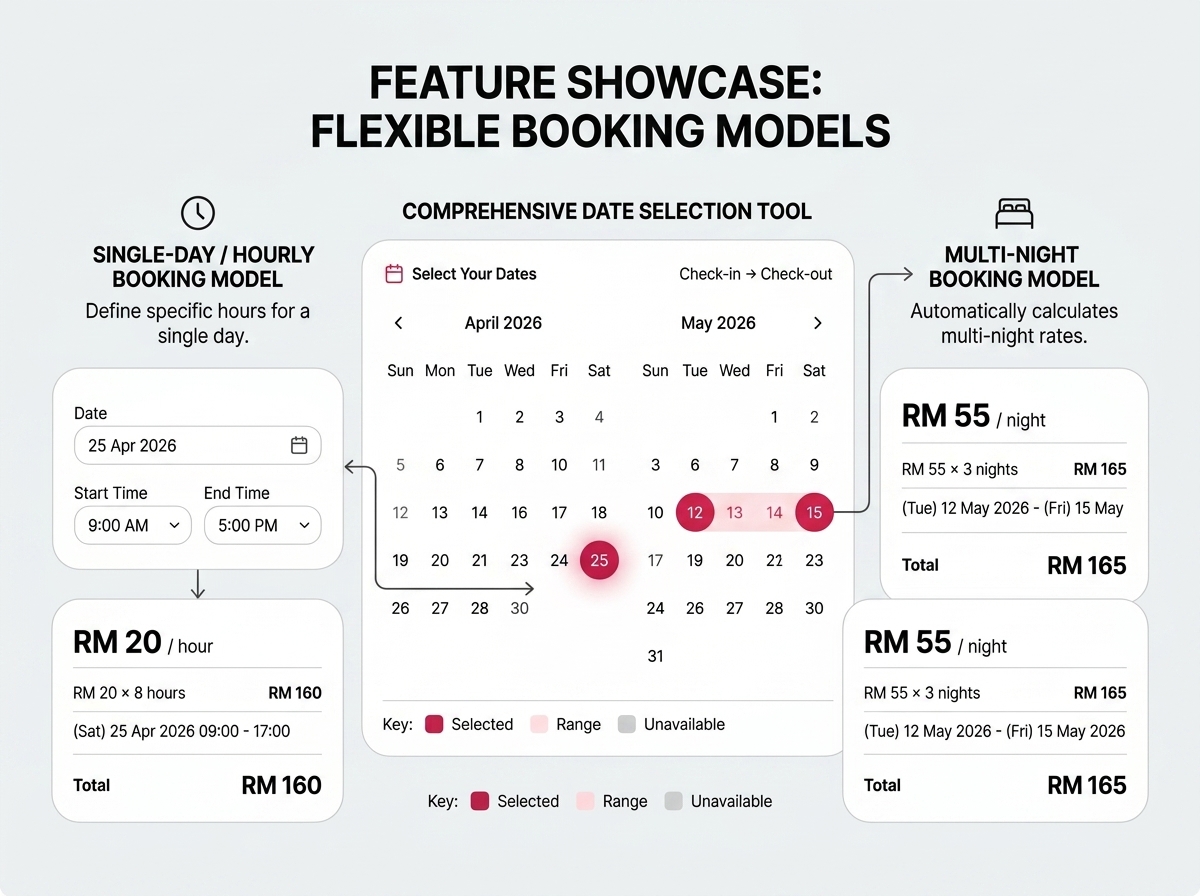 FEATURE SHOWCASE: FLEXIBLE BOOKING MODELS

SINGLE-DAY / HOURLY BOOKING MODEL
Define specific hours for a single day.

Date
25 Apr 2026
Start Time
9:00 AM
End Time
5:00 PM

RM 20 / hour
RM 20 × 8 hours RM 160
(Sat) 25 Apr 2026 09:00 - 17:00
Total RM 160

COMPREHENSIVE DATE SELECTION TOOL

Select Your Dates
Check-in → Check-out

April 2026

| Sun | Mon | Tue | Wed | Fri | Sat |
|---|---|---|---|---|---|
| | | 1 | 2 | 3 | 4 |
| 5 | 6 | 7 | 8 | 10 | 11 |
| 12 | 13 | 14 | 16 | 17 | 18 |
| 19 | 20 | 21 | 23 | 24 | 25 |
| 26 | 27 | 28 | 30 | | |

May 2026

| Sun | Tue | Wed | Fri | Sat |
|---|---|---|---|---|
| | | | 1 | 2 |
| 3 | 6 | 7 | 8 | 9 |
| 10 | 12 | 13 | 14 | 15 |
| 17 | 19 | 20 | 22 | 23 |
| 24 | 26 | 27 | 28 | 30 |
| 31 | | | | |

Key: Selected Range Unavailable

Key: Selected Range Unavailable

MULTI-NIGHT BOOKING MODEL
Automatically calculates multi-night rates.

RM 55 / night
RM 55 × 3 nights RM 165
(Tue) 12 May 2026 - (Fri) 15 May
Total RM 165

RM 55 / night
RM 55 × 3 nights RM 165
(Tue) 12 May 2026 - (Fri) 15 May 2026
Total RM 165